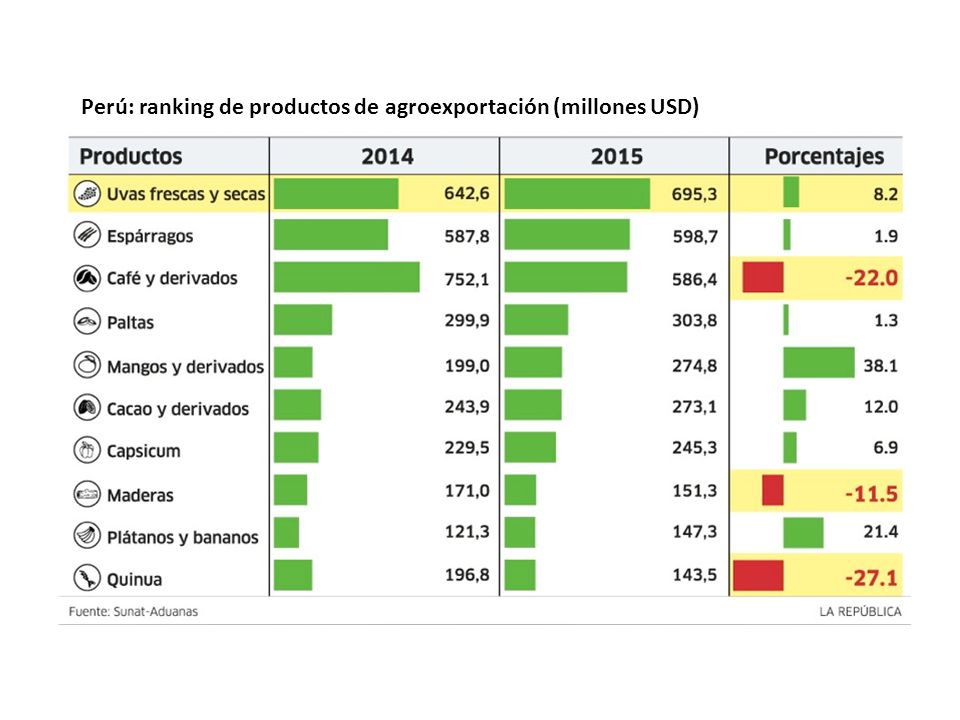 Perú: ranking de productos de agroexportación (millones USD)

| Productos | 2014 | 2015 | Porcentajes |
|---|---|---|---|
| Uvas frescas y secas | 642,6 | 695,3 | 8.2 |
| Espárragos | 587,8 | 598,7 | 1.9 |
| Café y derivados | 752,1 | 586,4 | -22.0 |
| Paltas | 299,9 | 303,8 | 1.3 |
| Mangos y derivados | 199,0 | 274,8 | 38.1 |
| Cacao y derivados | 243,9 | 273,1 | 12.0 |
| Capsicum | 229,5 | 245,3 | 6.9 |
| Maderas | 171,0 | 151,3 | -11.5 |
| Plátanos y bananos | 121,3 | 147,3 | 21.4 |
| Quinua | 196,8 | 143,5 | -27.1 |

Fuente: Sunat-Aduanas

LA REPÚBLICA